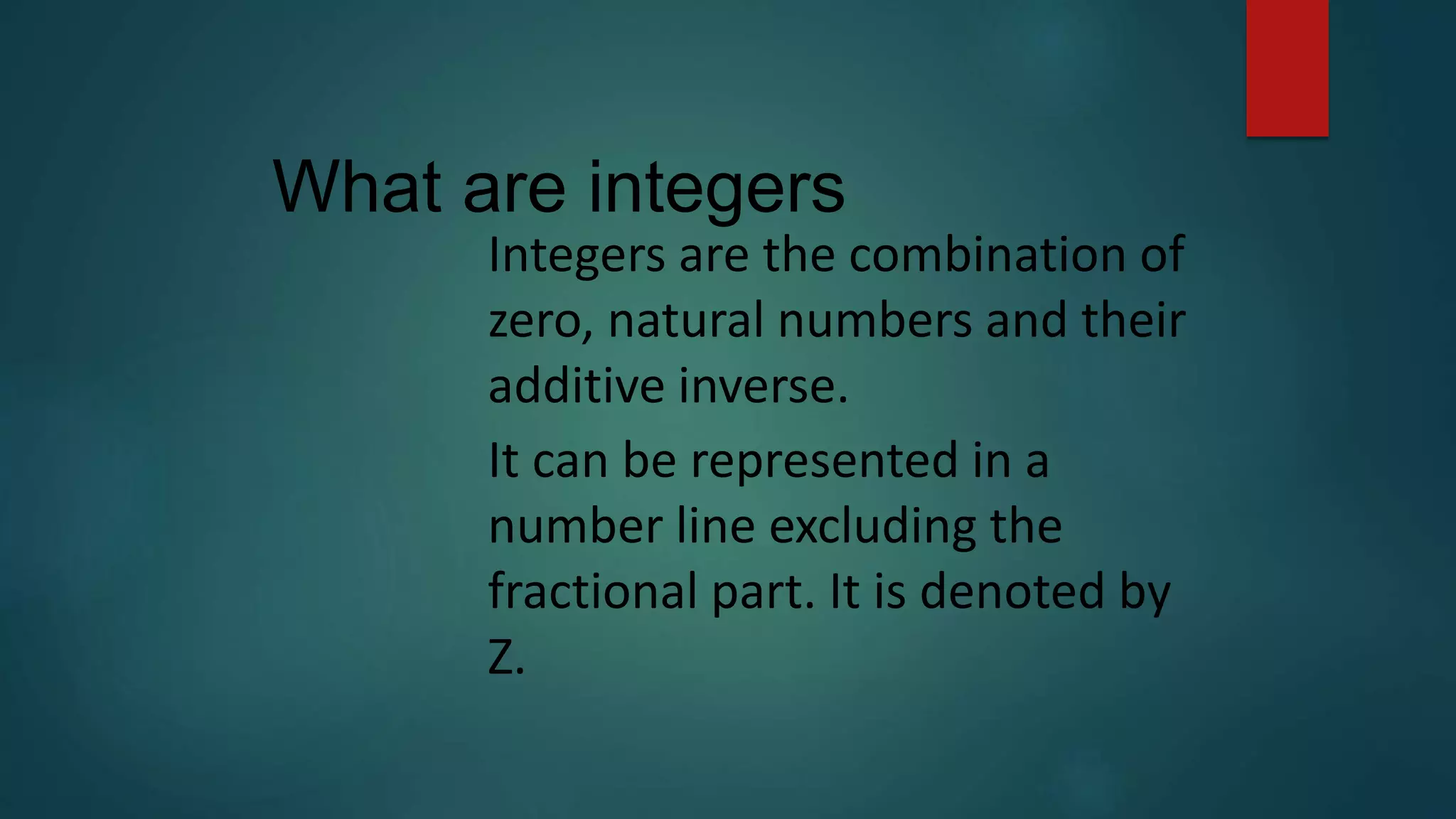 What are integers

Integers are the combination of zero, natural numbers and their additive inverse.

It can be represented in a number line excluding the fractional part. It is denoted by Z.